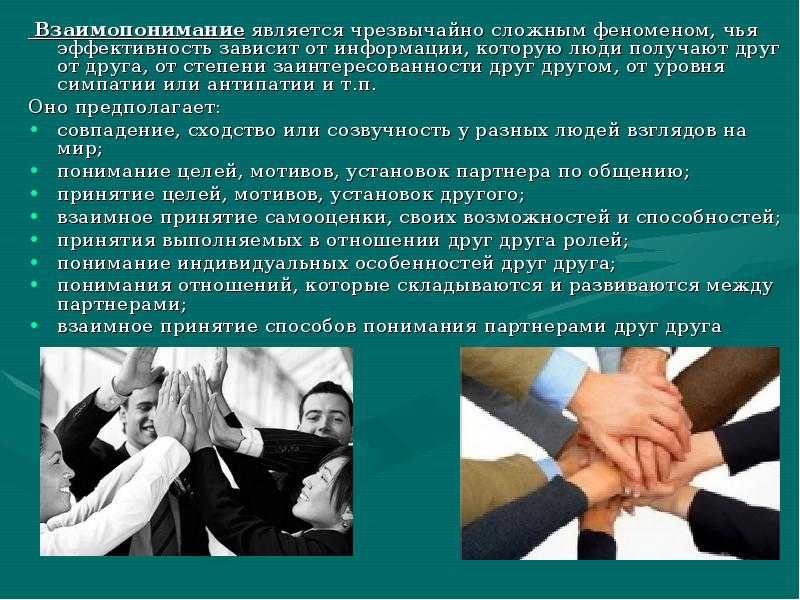 Взаимопонимание является чрезвычайно сложным феноменом, чья эффективность зависит от информации, которую люди получают друг от друга, от степени заинтересованности друг другом, от уровня симпатии или антипатии и т.п.
Оно предполагает:
• совпадение, сходство или созвучность у разных людей взглядов на мир;
• понимание целей, мотивов, установок партнера по общению;
• принятие целей, мотивов, установок другого;
• взаимное принятие самооценки, своих возможностей и способностей;
• принятия выполняемых в отношении друг друга ролей;
• понимание индивидуальных особенностей друг друга;
• понимания отношений, которые складываются и развиваются между партнерами;
• взаимное принятие способов понимания партнерами друг друга